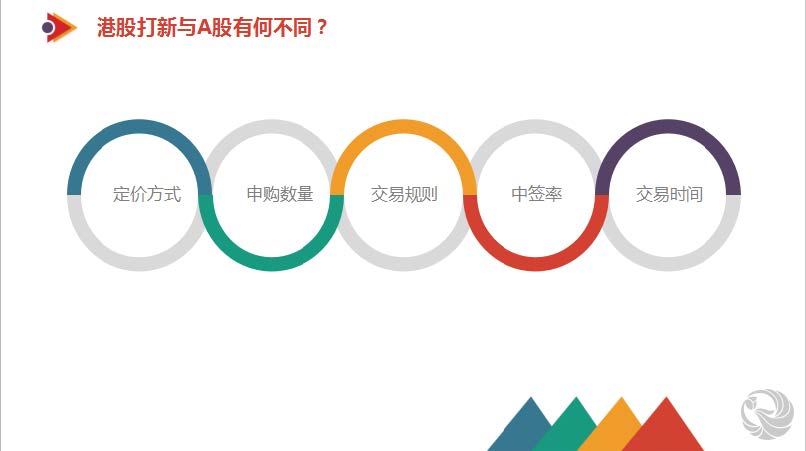 港股打新与A股有何不同？

定价方式

申购数量

交易规则

中签率

交易时间